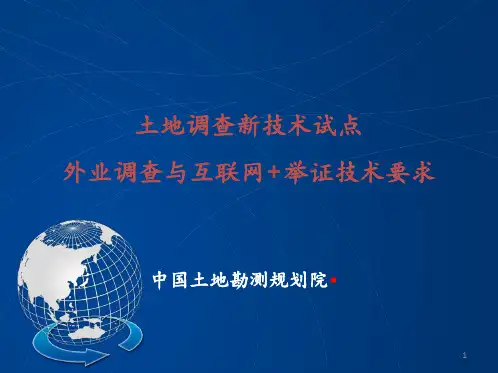 土地调查新技术试点

外业调查与互联网+举证技术要求

中国土地勘测规划院

1